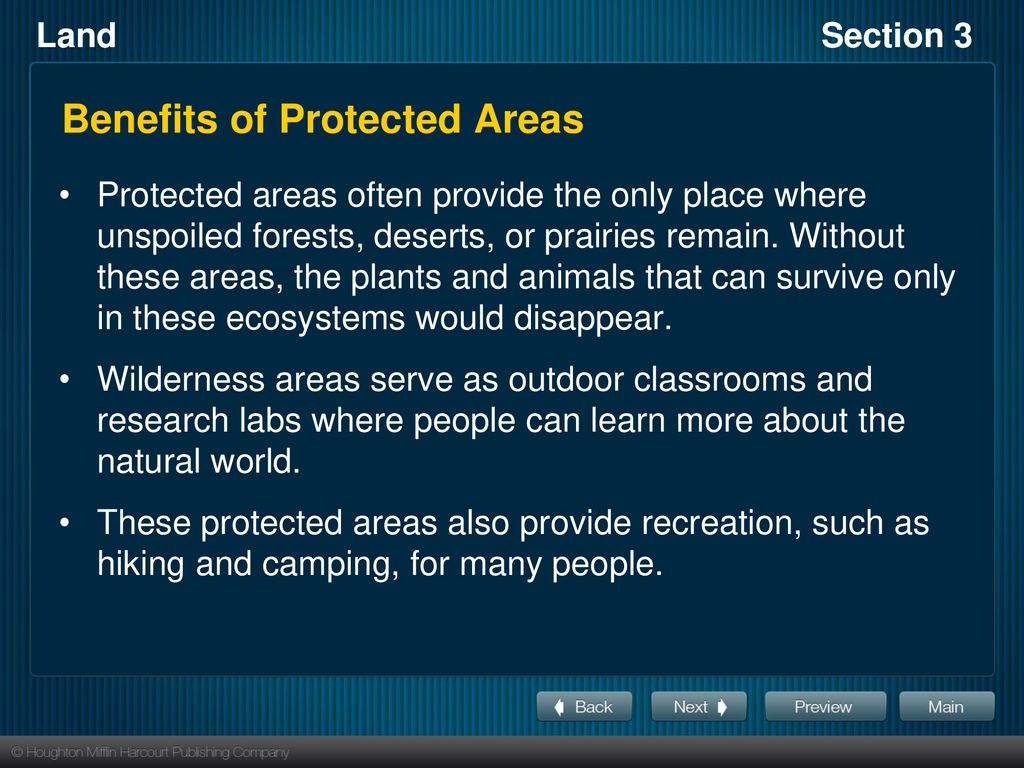 Land

Section 3

Benefits of Protected Areas

• Protected areas often provide the only place where unspoiled forests, deserts, or prairies remain. Without these areas, the plants and animals that can survive only in these ecosystems would disappear.

• Wilderness areas serve as outdoor classrooms and research labs where people can learn more about the natural world.

• These protected areas also provide recreation, such as hiking and camping, for many people.

Back

Next

Preview

Main

© Houghton Mifflin Harcourt Publishing Company